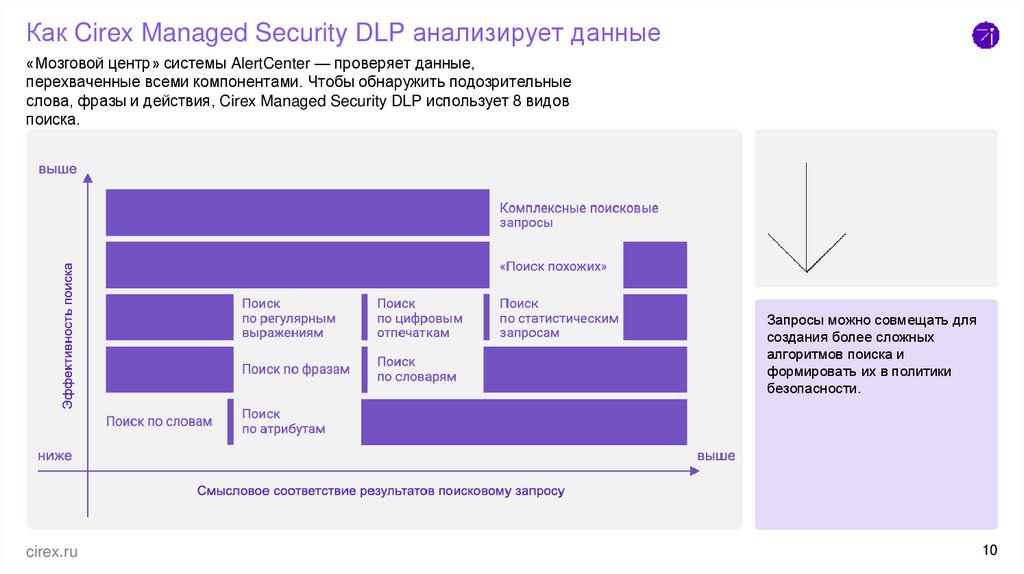 Как Cirex Managed Security DLP анализирует данные

«Мозговой центр» системы AlertCenter — проверяет данные, перехваченные всеми компонентами. Чтобы обнаружить подозрительные слова, фразы и действия, Cirex Managed Security DLP использует 8 видов поиска.

выше

Эффективность поиска

ниже

Комплексные поисковые запросы

«Поиск похожих»

Поиск по регулярным выражениям

Поиск по цифровым отпечаткам

Поиск по статистическим запросам

Поиск по фразам

Поиск по словарям

Поиск по словам

Поиск по атрибутам

выше

Смысловое соответствие результатов поисковому запросу

Запросы можно совмещать для создания более сложных алгоритмов поиска и формировать их в политики безопасности.

cirex.ru

10